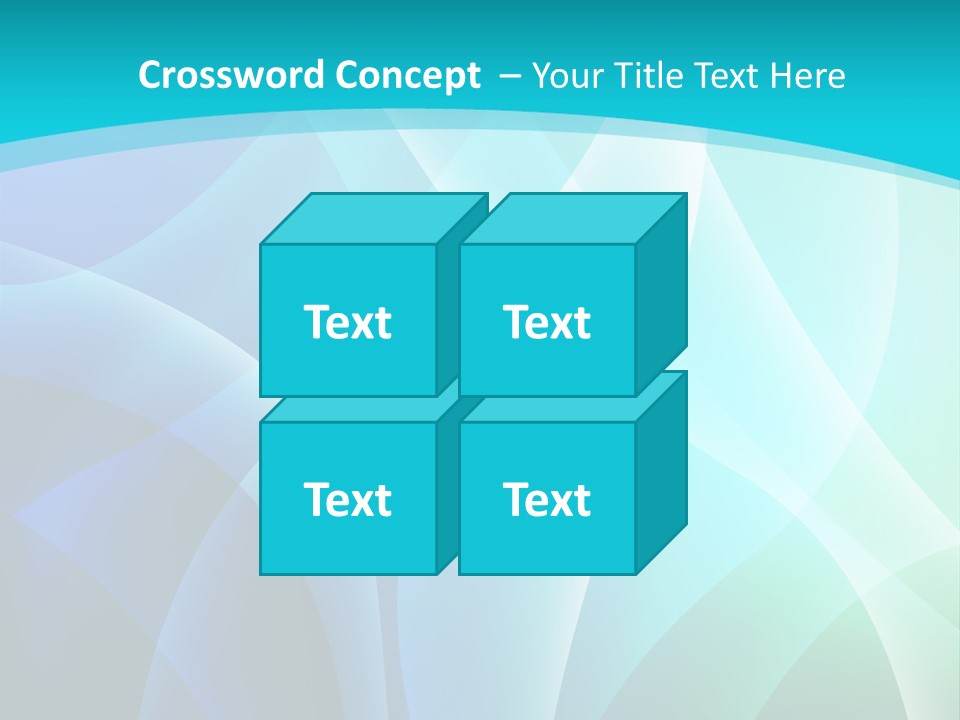 Crossword Concept – Your Title Text Here

Text

Text

Text

Text